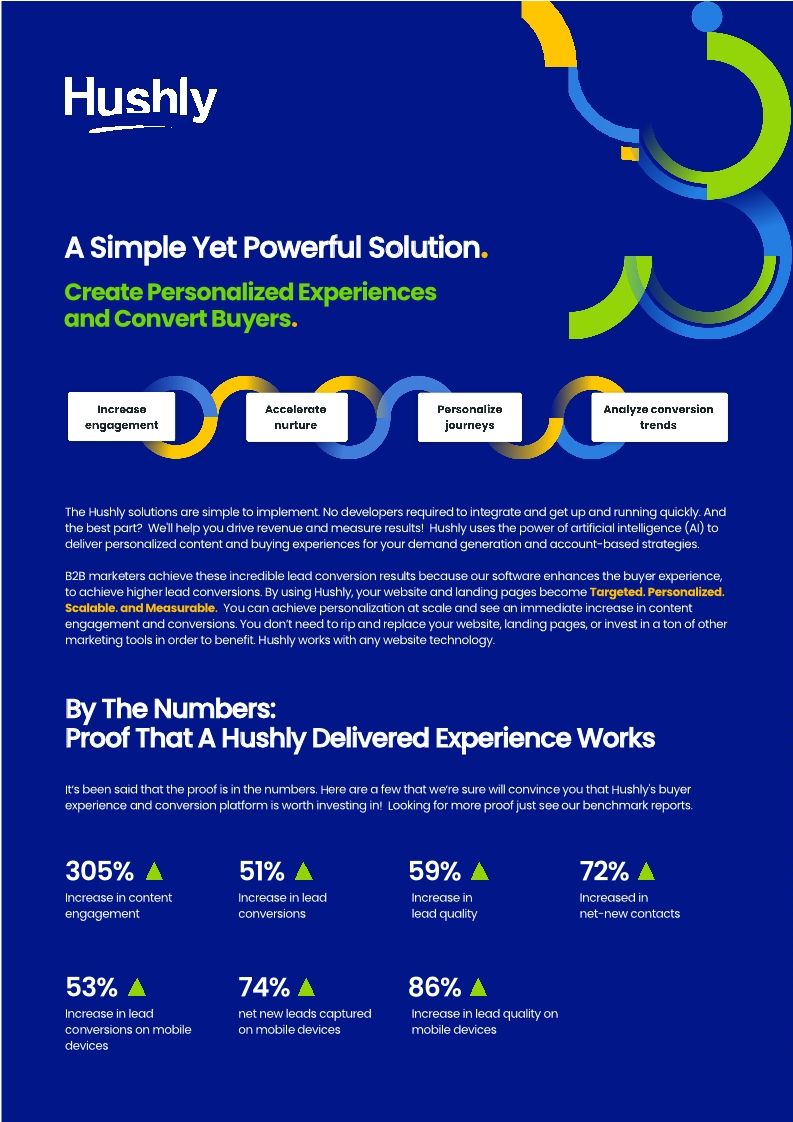 Hushly

A Simple Yet Powerful Solution.

Create Personalized Experiences and Convert Buyers.

Increase engagement

Accelerate nurture

Personalize journeys

Analyze conversion trends

The Hushly solutions are simple to implement. No developers required to integrate and get up and running quickly. And the best part? We'll help you drive revenue and measure results! Hushly uses the power of artificial intelligence (AI) to deliver personalized content and buying experiences for your demand generation and account-based strategies.

B2B marketers achieve these incredible lead conversion results because our software enhances the buyer experience, to achieve higher lead conversions. By using Hushly, your website and landing pages become Targeted. Personalized. Scalable. and Measurable. You can achieve personalization at scale and see an immediate increase in content engagement and conversions. You don't need to rip and replace your website, landing pages, or invest in a ton of other marketing tools in order to benefit. Hushly works with any website technology.

By The Numbers:
Proof That A Hushly Delivered Experience Works

It's been said that the proof is in the numbers. Here are a few that we're sure will convince you that Hushly's buyer experience and conversion platform is worth investing in! Looking for more proof just see our benchmark reports.

305%
Increase in content engagement

51%
Increase in lead conversions

59%
Increase in lead quality

72%
Increased in net-new contacts

53%
Increase in lead conversions on mobile devices

74%
net new leads captured on mobile devices

86%
Increase in lead quality on mobile devices